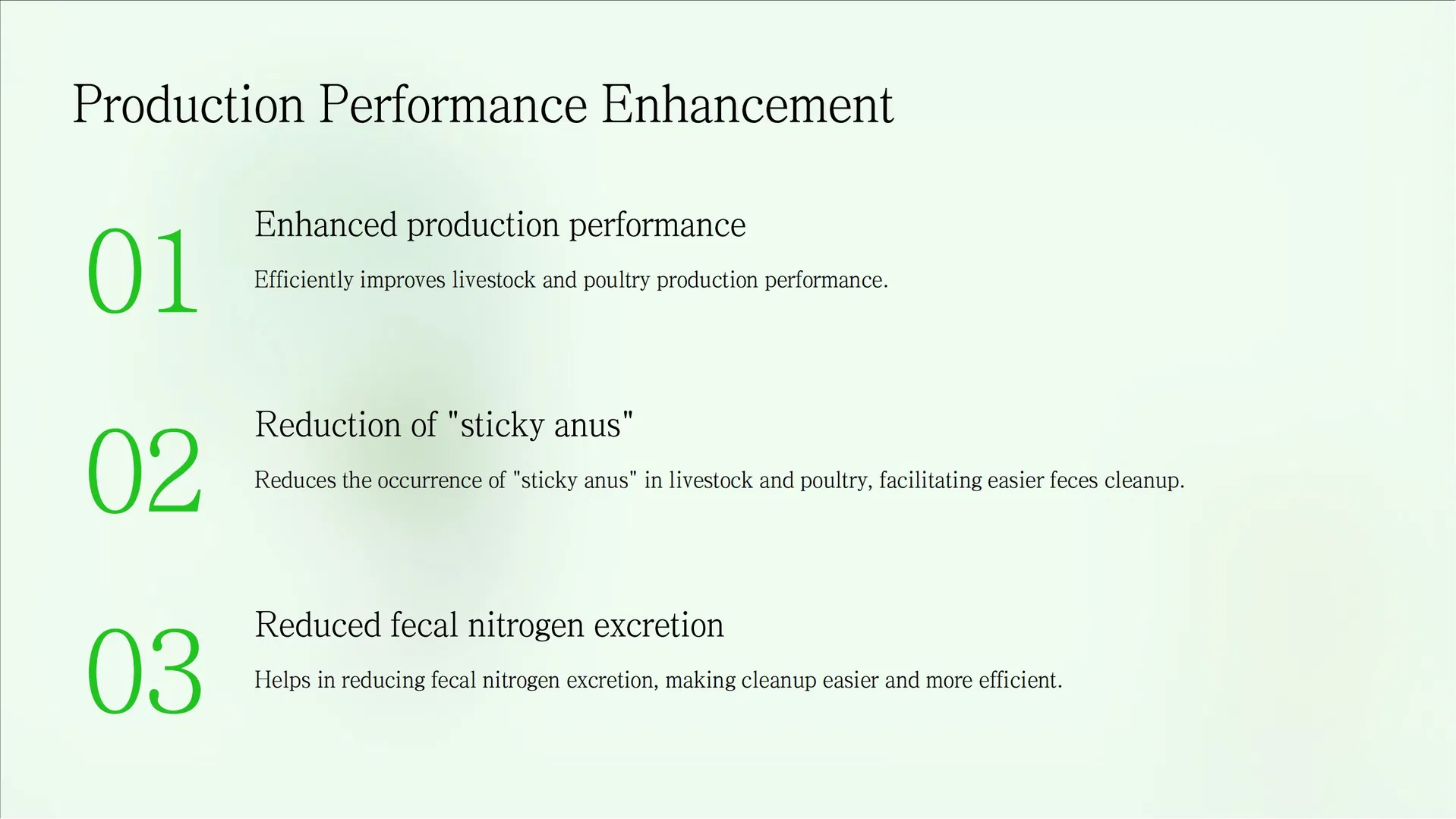 Production Performance Enhancement

01

Enhanced production performance

Efficiently improves livestock and poultry production performance.

02

Reduction of "sticky anus"

Reduces the occurrence of "sticky anus" in livestock and poultry, facilitating easier feces cleanup.

03

Reduced fecal nitrogen excretion

Helps in reducing fecal nitrogen excretion, making cleanup easier and more efficient.